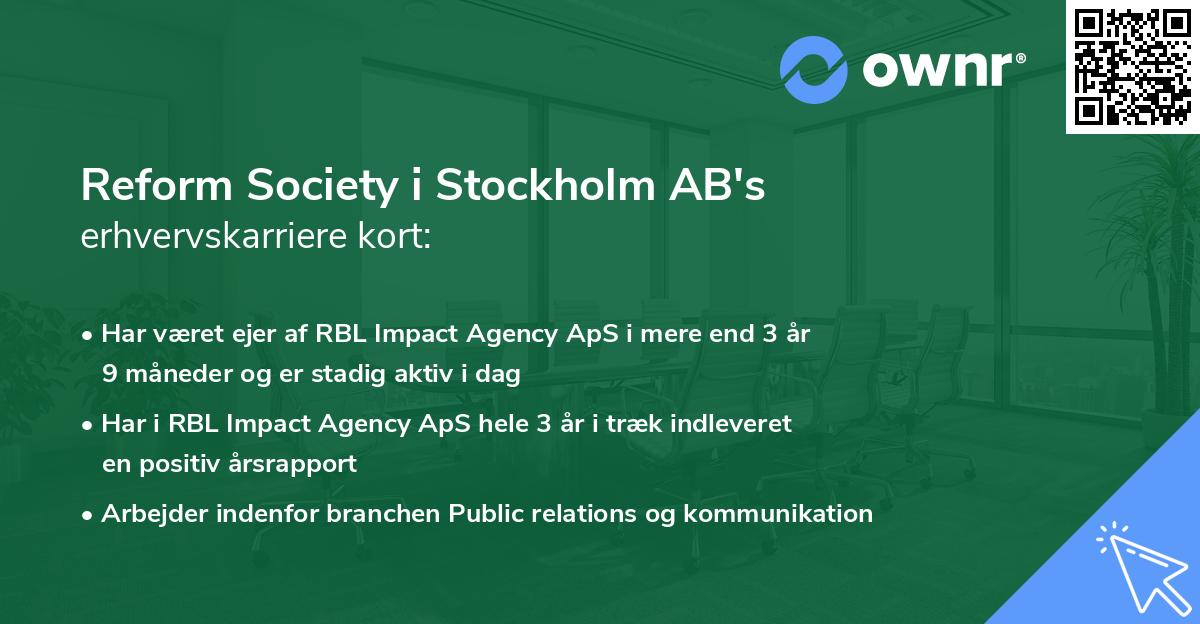 ownr®

Reform Society i Stockholm AB's
erhvervskarriere kort:

• Har været ejer af RBL Impact Agency ApS i mere end 3 år 9 måneder og er stadig aktiv i dag

• Har i RBL Impact Agency ApS hele 3 år i træk indleveret en positiv årsrapport

• Arbejder indenfor branchen Public relations og kommunikation